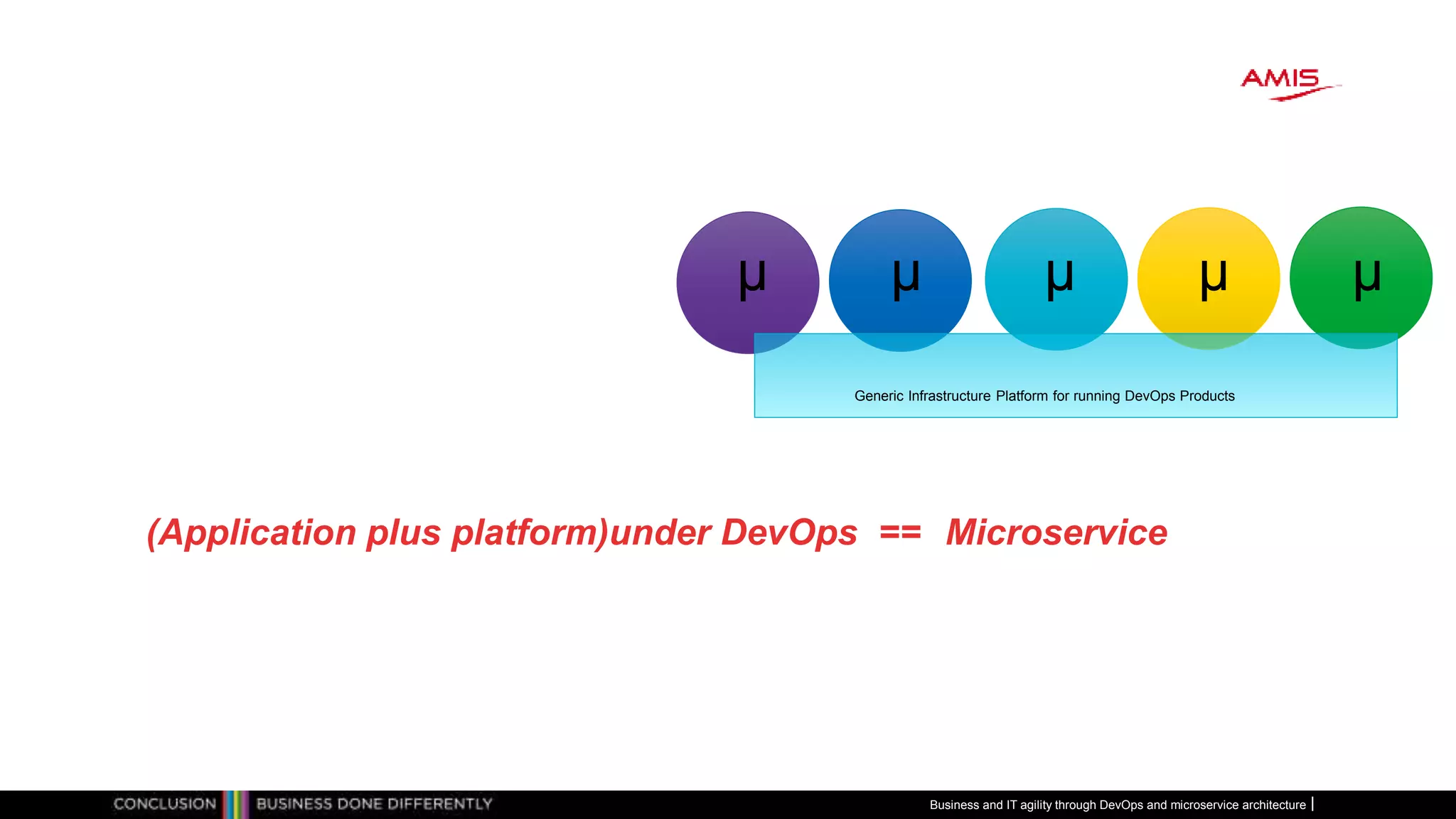 AMIS

μ μ μ μ μ

Generic Infrastructure Platform for running DevOps Products

(Application plus platform)under DevOps == Microservice

CONCLUSION BUSINESS DONE DIFFERENTLY

Business and IT agility through DevOps and microservice architecture |